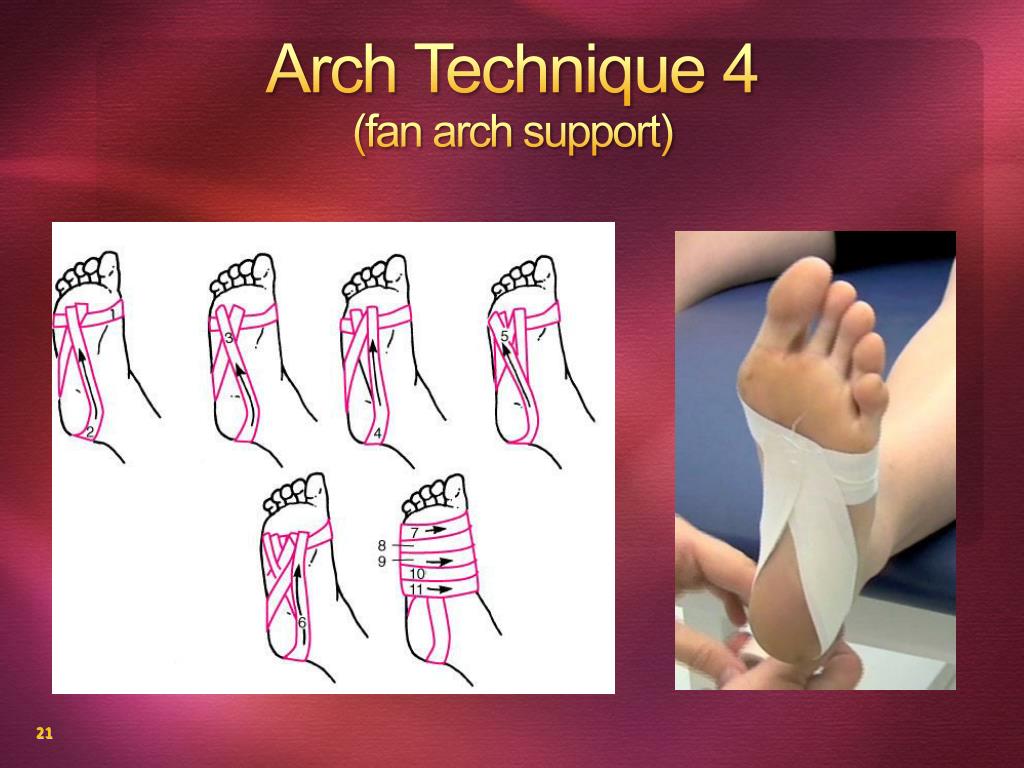 Arch Technique 4
(fan arch support)

1
2
3
4
5
6
7
8
9
10
11

21